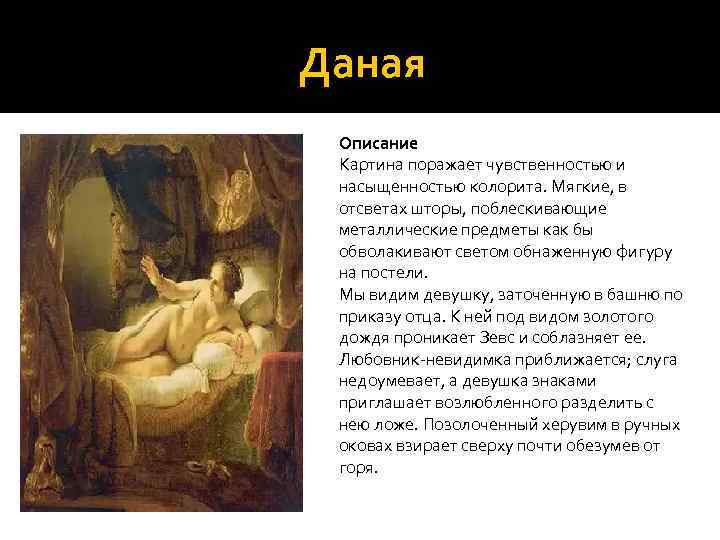 Даная

Описание
Картина поражает чувственностью и насыщенностью колорита. Мягкие, в отсветах шторы, поблескивающие металлические предметы как бы обволакивают светом обнаженную фигуру на постели.
Мы видим девушку, заточенную в башню по приказу отца. К ней под видом золотого дождя проникает Зевс и соблазняет ее. Любовник-невидимка приближается; слуга недоумевает, а девушка знаками приглашает возлюбленного разделить с нею ложе. Позолоченный херувим в ручных оковах взирает сверху почти обезумев от горя.